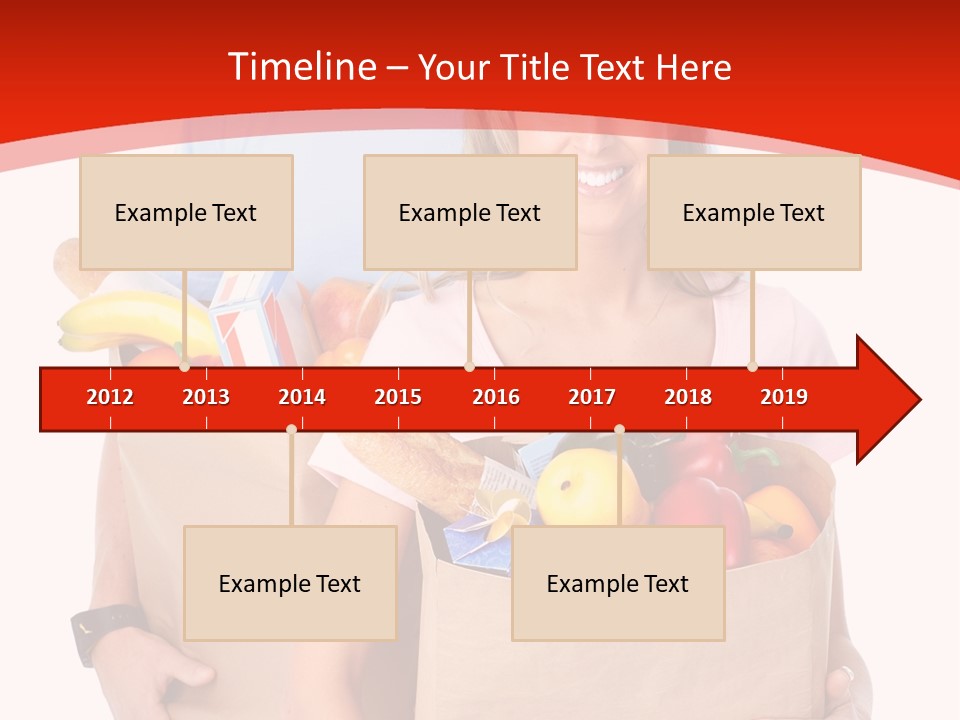 Timeline – Your Title Text Here

Example Text

Example Text

Example Text

2012 2013 2014 2015 2016 2017 2018 2019

Example Text

Example Text